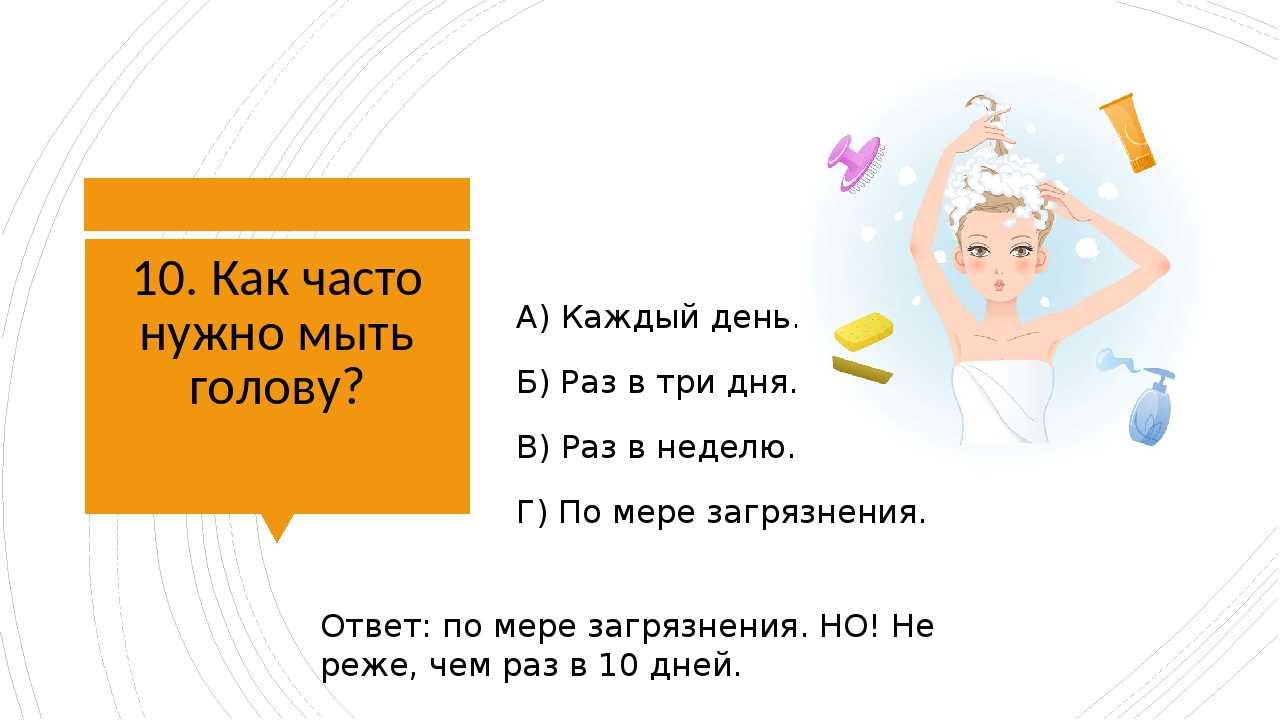 10. Как часто нужно мыть голову?

А) Каждый день.

Б) Раз в три дня.

В) Раз в неделю.

Г) По мере загрязнения.

Ответ: по мере загрязнения. НО! Не реже, чем раз в 10 дней.